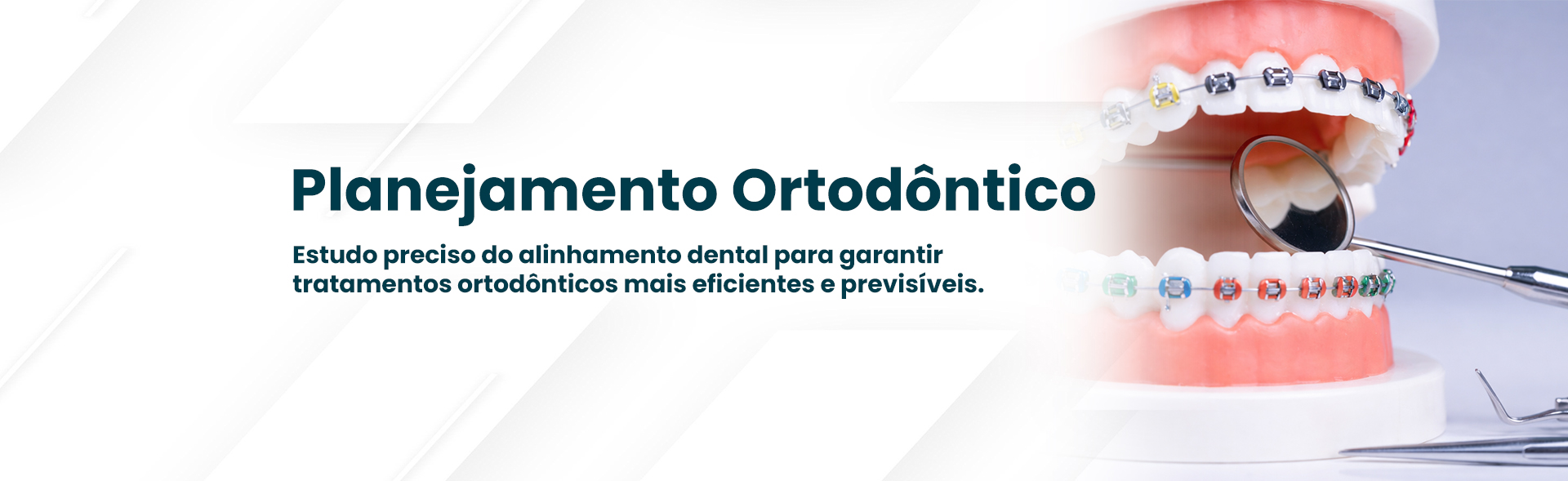 Planejamento Ortodôntico

Estudo preciso do alinhamento dental para garantir tratamentos ortodônticos mais eficientes e previsíveis.